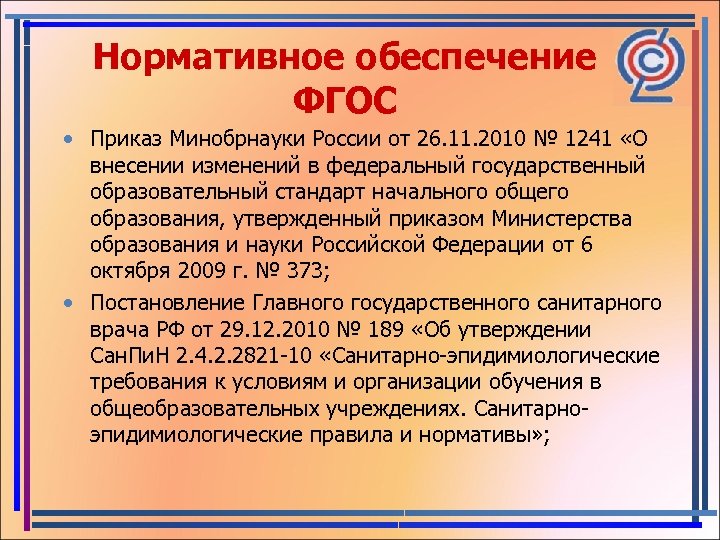 Нормативное обеспечение ФГОС

• Приказ Минобрнауки России от 26.11.2010 № 1241 «О внесении изменений в федеральный государственный образовательный стандарт начального общего образования, утвержденный приказом Министерства образования и науки Российской Федерации от 6 октября 2009 г. № 373;

• Постановление Главного государственного санитарного врача РФ от 29.12.2010 № 189 «Об утверждении СанПиН 2.4.2.2821-10 «Санитарно-эпидимиологические требования к условиям и организации обучения в общеобразовательных учреждениях. Санитарно-эпидимиологические правила и нормативы»;